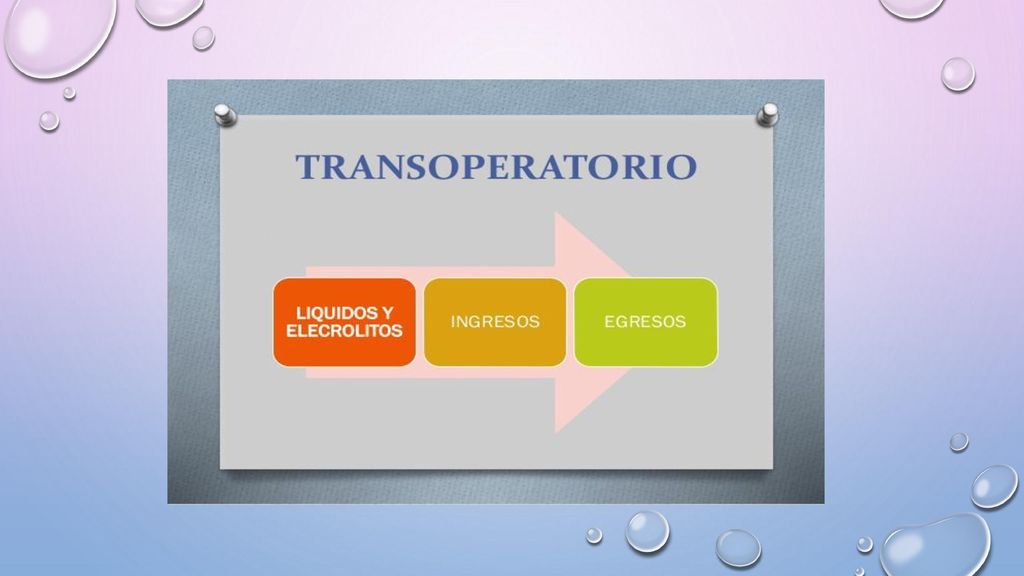 TRANSOPERATORIO

LIQUIDOS Y ELECROLITOS

INGRESOS

EGRESOS